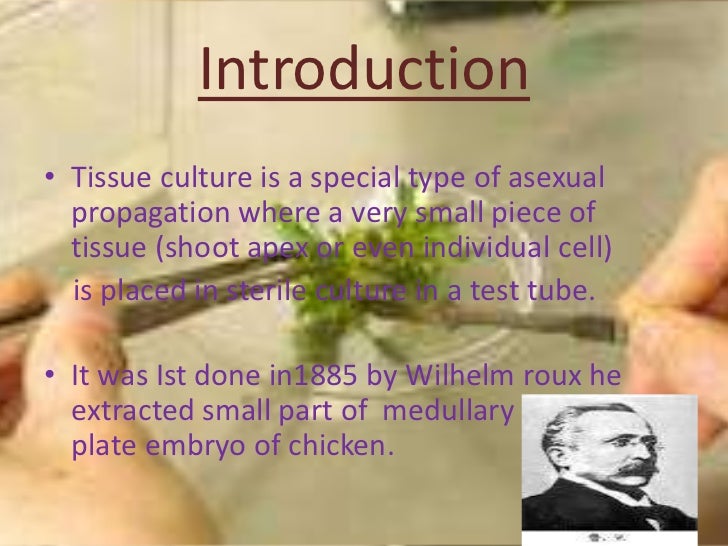 Introduction

• Tissue culture is a special type of asexual propagation where a very small piece of tissue (shoot apex or even individual cell) is placed in sterile culture in a test tube.

• It was Ist done in1885 by Wilhelm roux he extracted small part of medullary plate embryo of chicken.